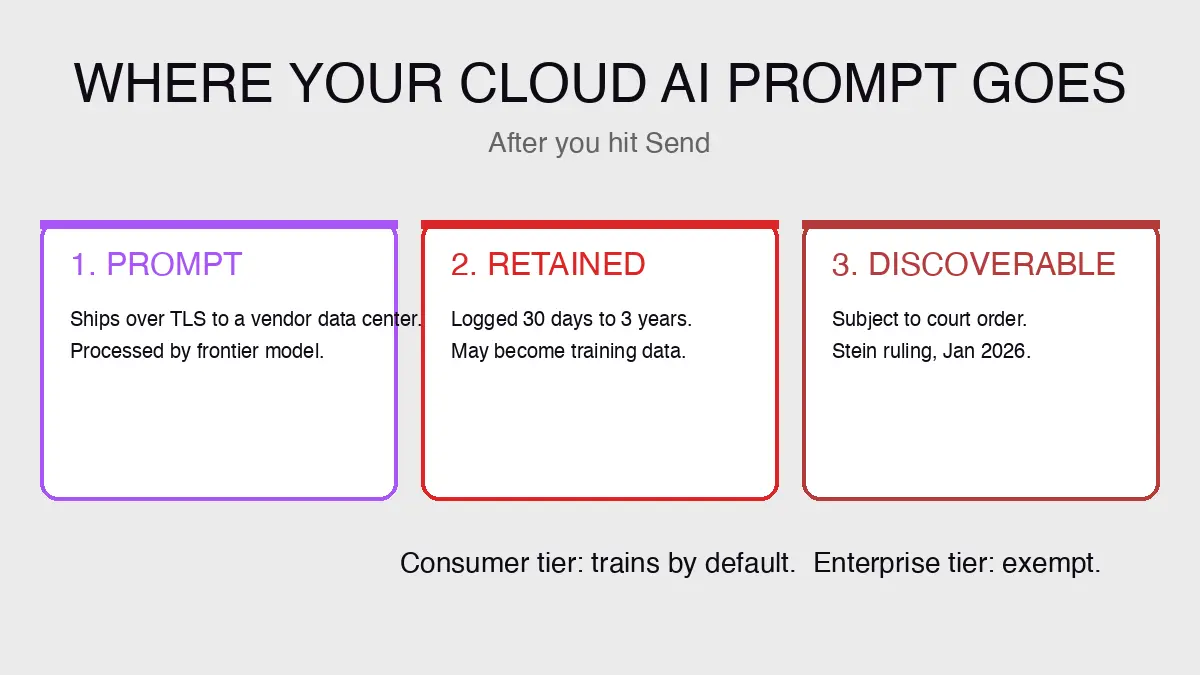 WHERE YOUR CLOUD AI PROMPT GOES

After you hit Send

1. PROMPT

Ships over TLS to a vendor data center.
Processed by frontier model.

2. RETAINED

Logged 30 days to 3 years.
May become training data.

3. DISCOVERABLE

Subject to court order.
Stein ruling, Jan 2026.

Consumer tier: trains by default. Enterprise tier: exempt.